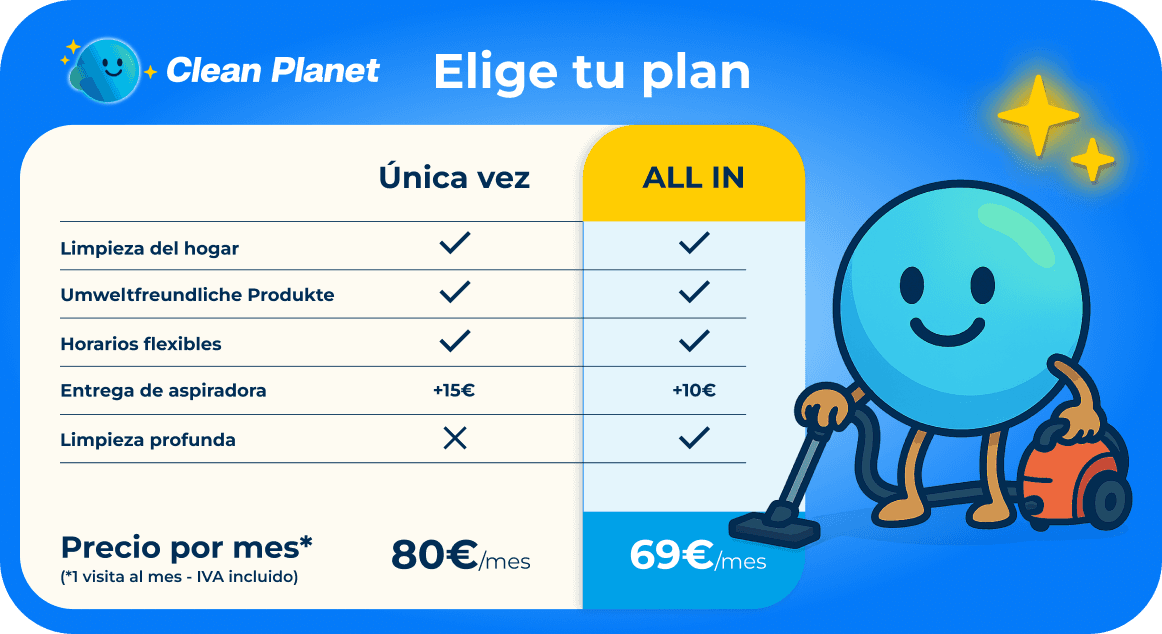 Clean Planet

Elige tu plan

| | Única vez | ALL IN |
|---|---|---|
| Limpieza del hogar | ✓ | ✓ |
| Umweltfreundliche Produkte | ✓ | ✓ |
| Horarios flexibles | ✓ | ✓ |
| Entrega de aspiradora | +15€ | +10€ |
| Limpieza profunda | ✗ | ✓ |
| Precio por mes* (*1 visita al mes - IVA incluido) | 80€/mes | 69€/mes |